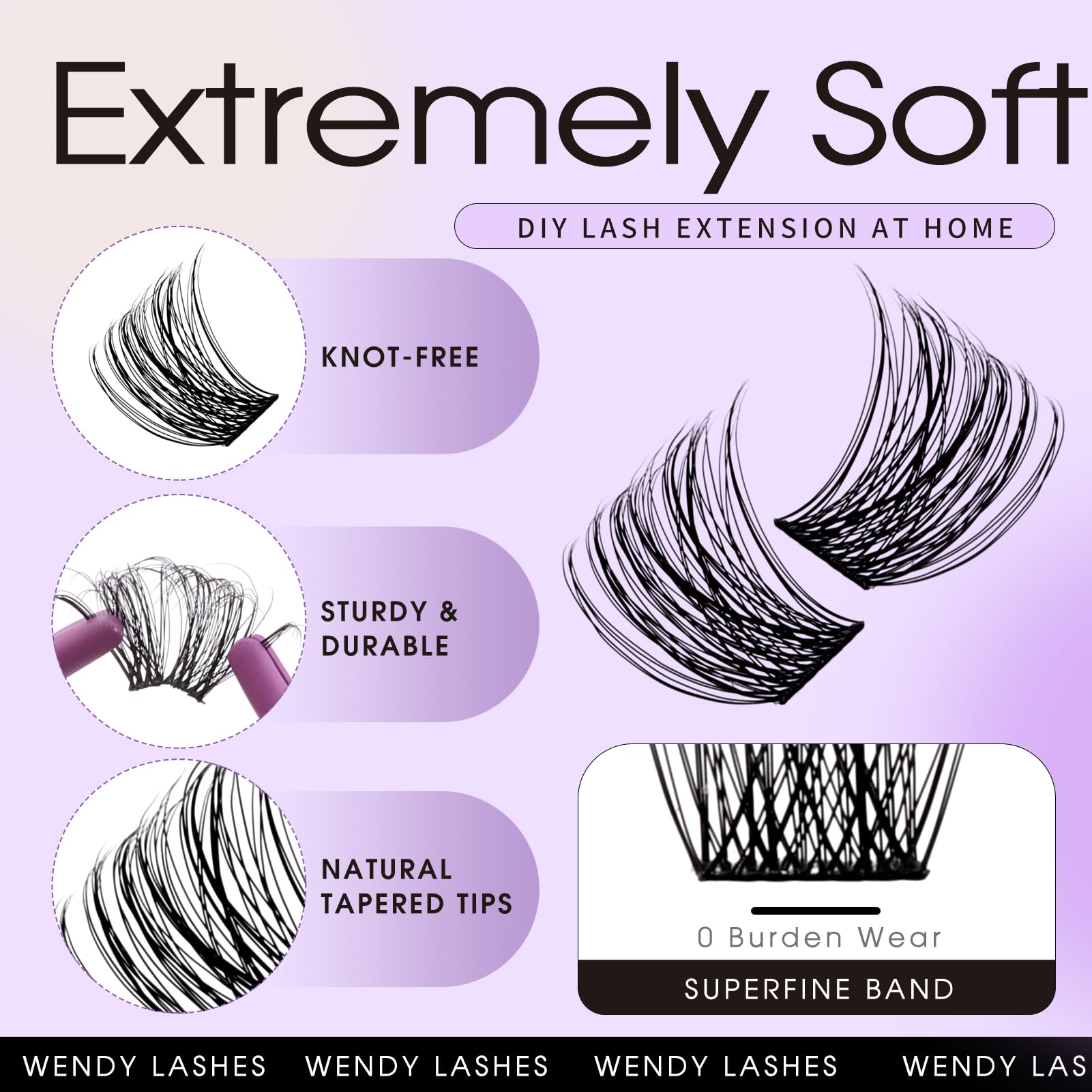 Extremely Soft

DIY LASH EXTENSION AT HOME

KNOT-FREE

STURDY & DURABLE

NATURAL TAPERED TIPS

0 Burden Wear

SUPERFINE BAND

WENDY LASHES WENDY LASHES WENDY LASHES WENDY LAS